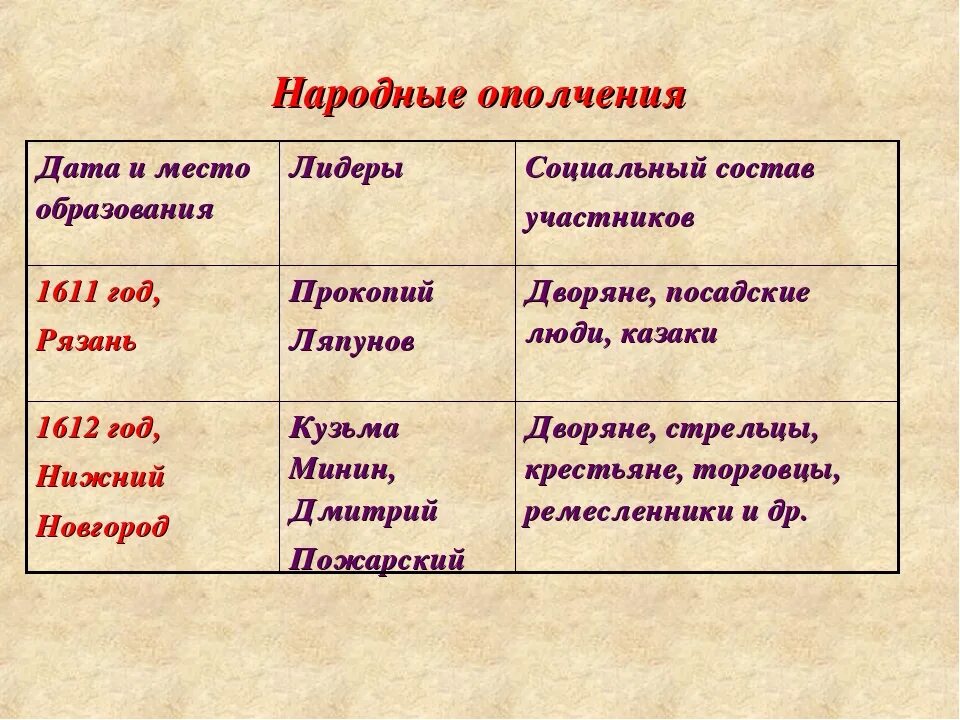 Народные ополчения

| Дата и место образования | Лидеры | Социальный состав участников |
|---|---|---|
| 1611 год, Рязань | Прокопий Ляпунов | Дворяне, посадские люди, казаки |
| 1612 год, Нижний Новгород | Кузьма Минин, Дмитрий Пожарский | Дворяне, стрельцы, крестьяне, торговцы, ремесленники и др. |